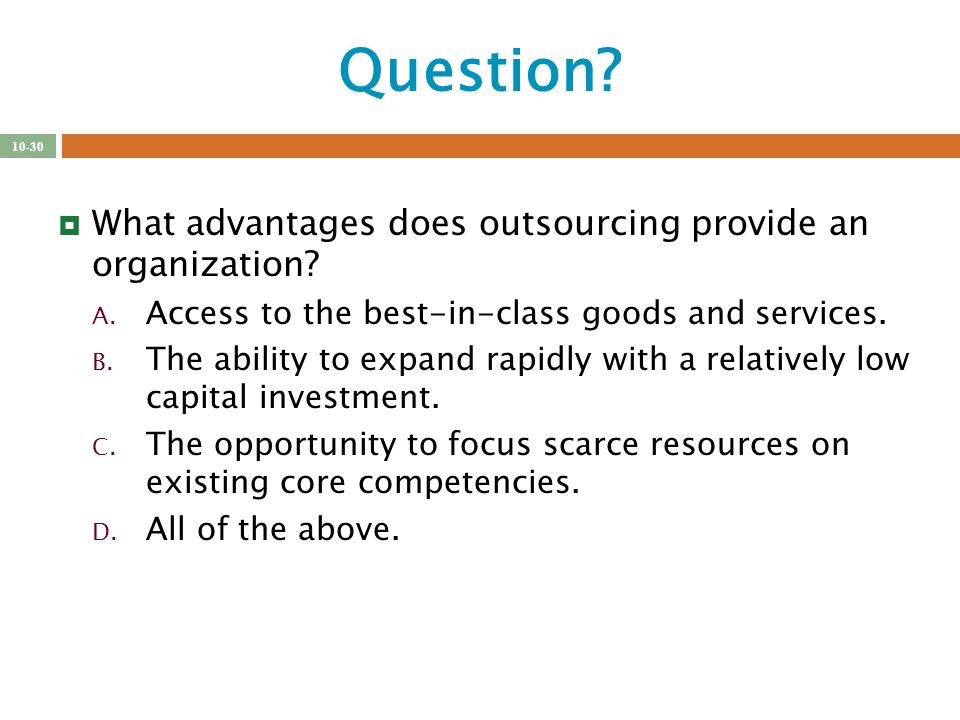 Question?

10-30

What advantages does outsourcing provide an organization?

A. Access to the best-in-class goods and services.

B. The ability to expand rapidly with a relatively low capital investment.

C. The opportunity to focus scarce resources on existing core competencies.

D. All of the above.